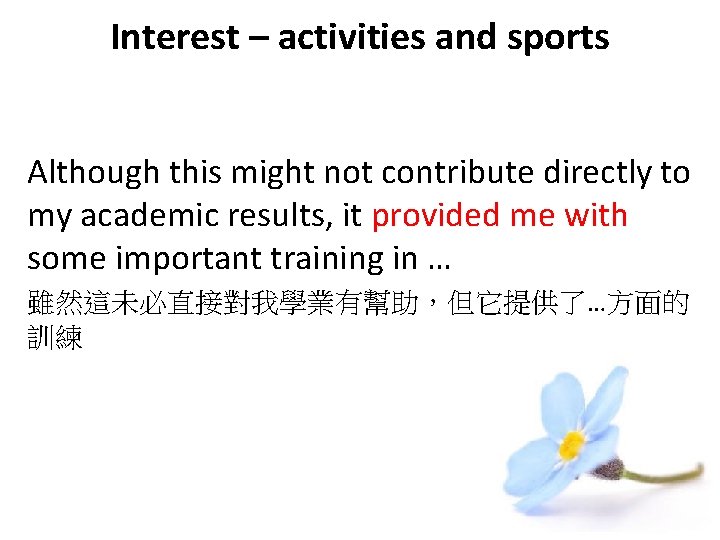 Interest – activities and sports

Although this might not contribute directly to my academic results, it provided me with some important training in …

雖然這未必直接對我學業有幫助，但它提供了…方面的訓練